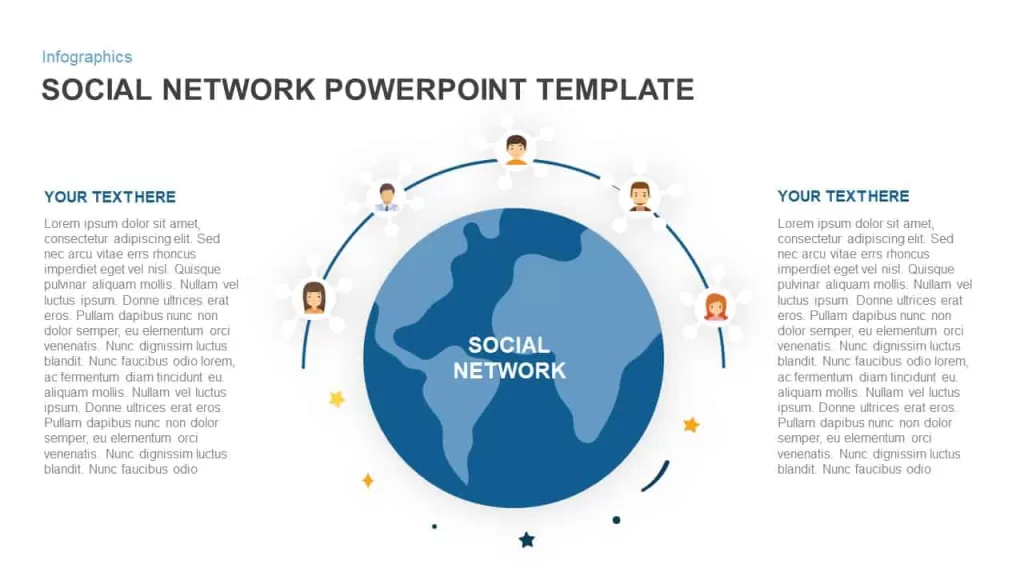 Infographics

SOCIAL NETWORK POWERPOINT TEMPLATE

YOUR TEXTHERE

Lorem ipsum dolor sit amet, consectetur adipiscing elit. Sed nec arcu vitae errs rhoncus imperdiet eget vel nisl. Quisque pulvinar aliquam mollis. Nullam vel luctus ipsum. Donne ultrices erat eros. Pullam dapibus nunc non dolor semper, eu elementum orci venenatis. Nunc dignissim luctus blandit. Nunc faucibus odio lorem, ac fermentum diam tincidunt eu. aliquam mollis. Nullam vel luctus ipsum. Donne ultrices erat eros. Pullam dapibus nunc non dolor semper, eu elementum orci venenatis. Nunc dignissim luctus blandit. Nunc faucibus odio

SOCIAL NETWORK

YOUR TEXTHERE

Lorem ipsum dolor sit amet, consectetur adipiscing elit. Sed nec arcu vitae errs rhoncus imperdiet eget vel nisl. Quisque pulvinar aliquam mollis. Nullam vel luctus ipsum. Donne ultrices erat eros. Pullam dapibus nunc non dolor semper, eu elementum orci venenatis. Nunc dignissim luctus blandit. Nunc faucibus odio lorem, ac fermentum diam tincidunt eu. aliquam mollis. Nullam vel luctus ipsum. Donne ultrices erat eros. Pullam dapibus nunc non dolor semper, eu elementum orci venenatis. Nunc dignissim luctus blandit. Nunc faucibus odio